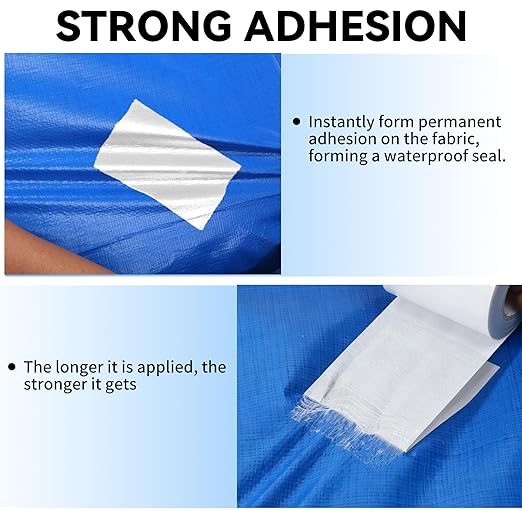 STRONG ADHESION

• Instantly form permanent adhesion on the fabric, forming a waterproof seal.

• The longer it is applied, the stronger it gets